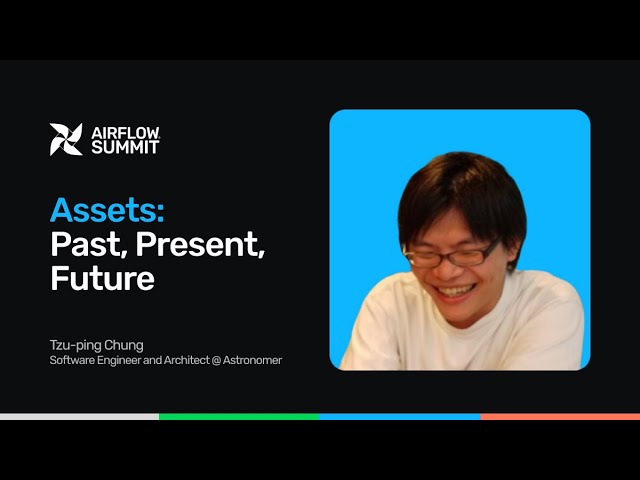 AIRFLOW SUMMIT

Assets: Past, Present, Future

Tzu-ping Chung
Software Engineer and Architect @ Astronomer